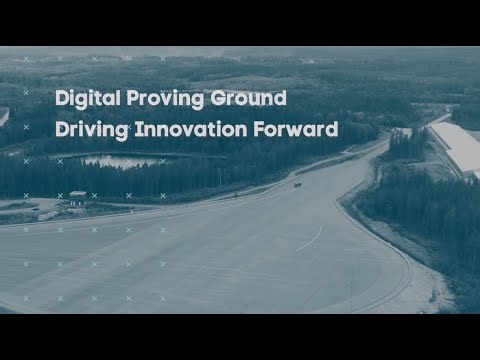 Digital Proving Ground
Driving Innovation Forward